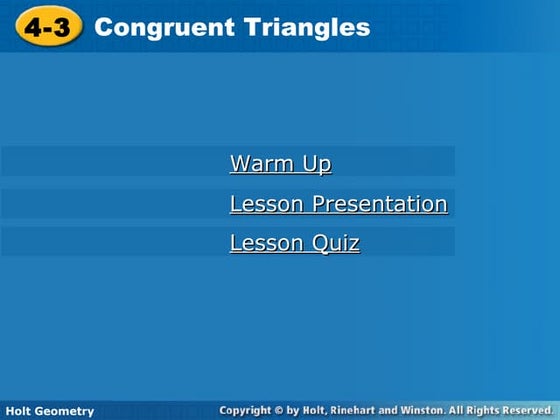 4-3 Congruent Triangles

Warm Up

Lesson Presentation

Lesson Quiz

Holt Geometry

Copyright © by Holt, Rinehart and Winston. All Rights Reserved.